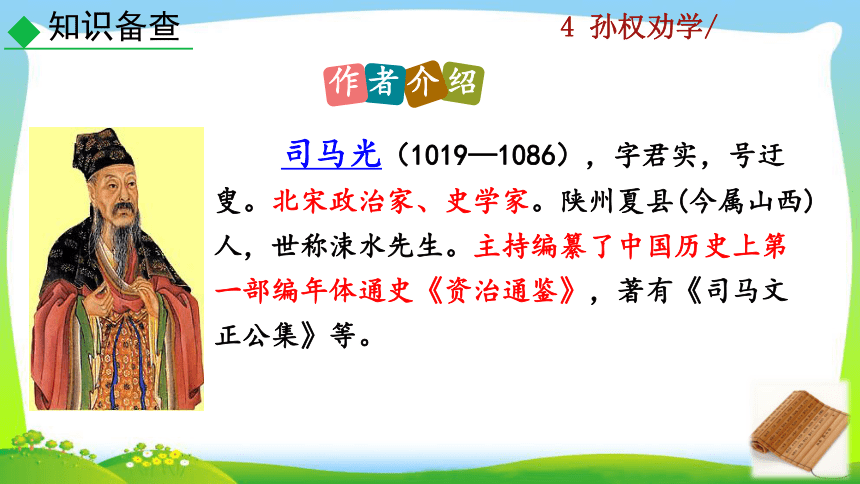 知识备查

4 孙权劝学/

作者介绍

司马光（1019—1086），字君实，号迂叟。北宋政治家、史学家。陕州夏县(今属山西)人，世称涑水先生。主持编纂了中国历史上第一部编年体通史《资治通鉴》，著有《司马文正公集》等。